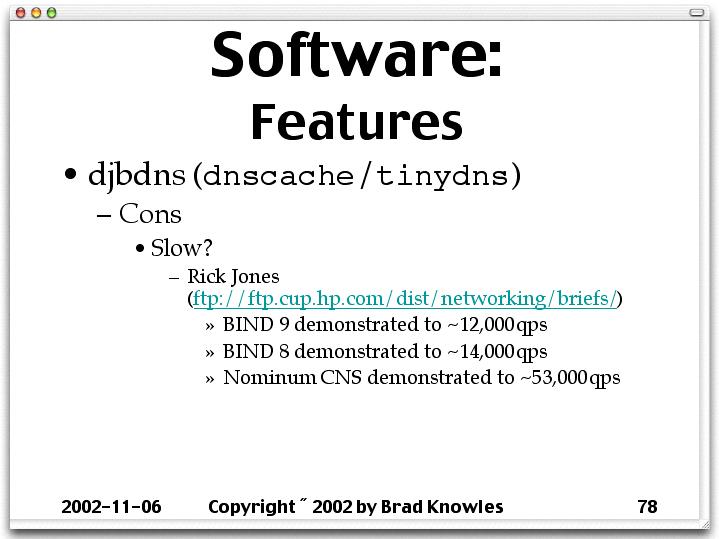 Software:
Features

• djbdns (dnscache/tinydns)
– Cons
• Slow?
– Rick Jones (ftp://ftp.cup.hp.com/dist/networking/briefs/)
» BIND 9 demonstrated to ~12,000 qps
» BIND 8 demonstrated to ~14,000 qps
» Nominum CNS demonstrated to ~53,000 qps

2002-11-06 Copyright ˝ 2002 by Brad Knowles 78